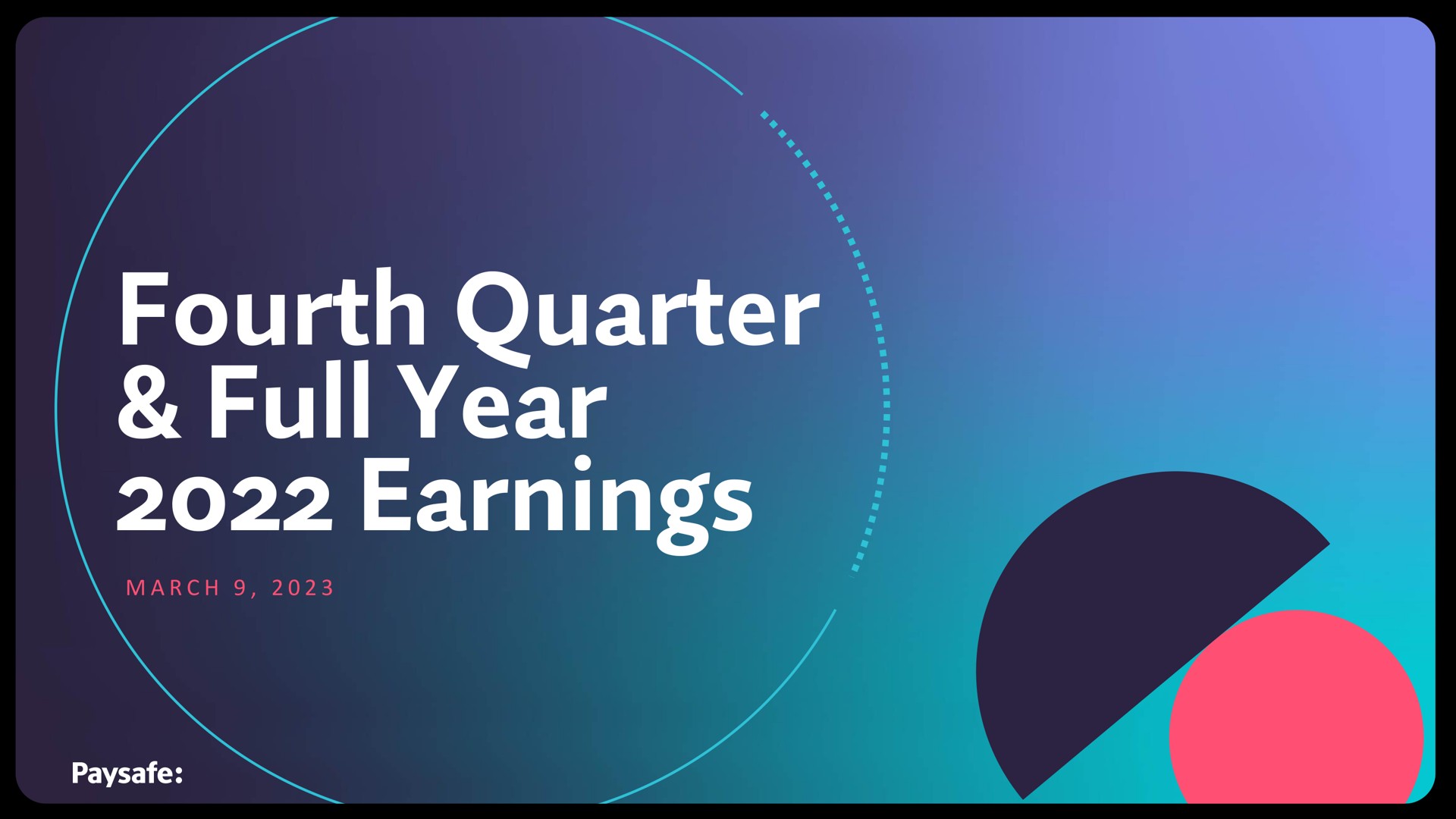 Fourth Quarter & Full Year 2022 Earnings

MARCH 9, 2023

Paysafe: